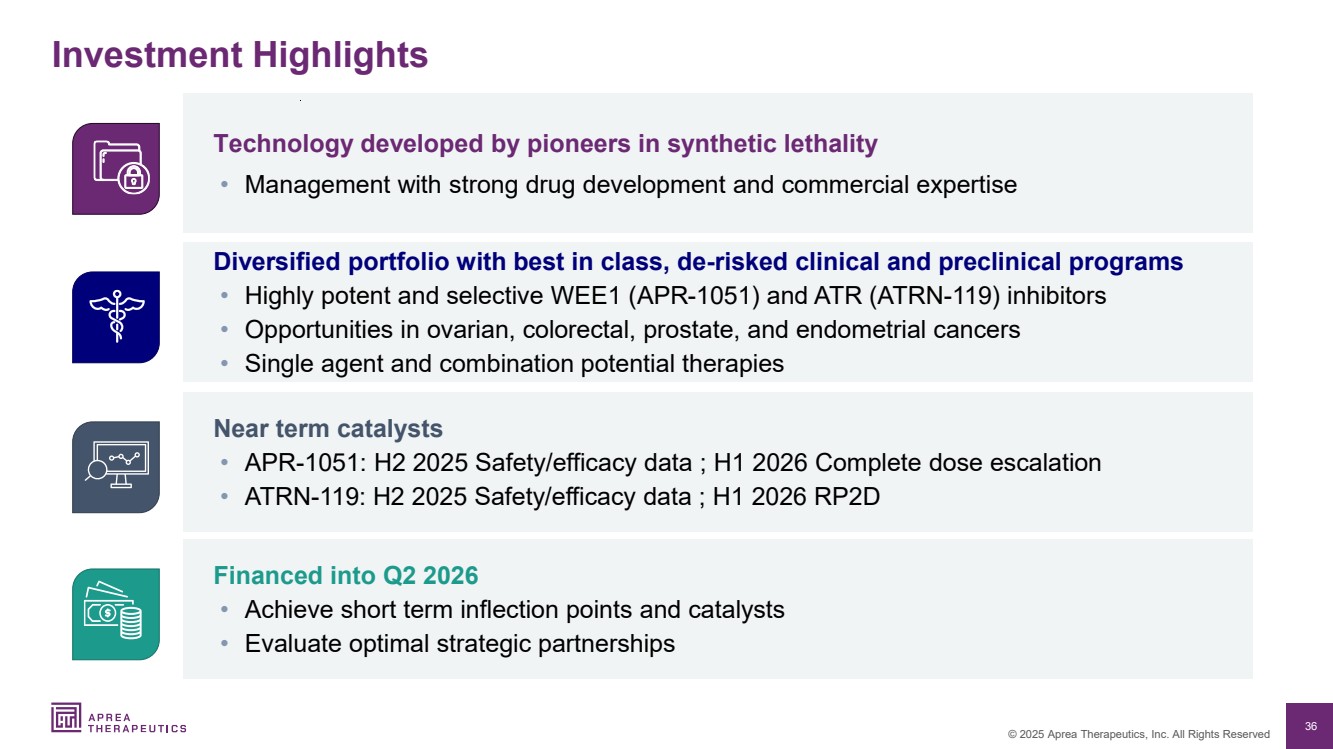 Investment Highlights

Technology developed by pioneers in synthetic lethality
• Management with strong drug development and commercial expertise

Diversified portfolio with best in class, de-risked clinical and preclinical programs
• Highly potent and selective WEE1 (APR-1051) and ATR (ATRN-119) inhibitors
• Opportunities in ovarian, colorectal, prostate, and endometrial cancers
• Single agent and combination potential therapies

Near term catalysts
• APR-1051: H2 2025 Safety/efficacy data ; H1 2026 Complete dose escalation
• ATRN-119: H2 2025 Safety/efficacy data ; H1 2026 RP2D

Financed into Q2 2026
• Achieve short term inflection points and catalysts
• Evaluate optimal strategic partnerships

APREA THERAPEUTICS

© 2025 Aprea Therapeutics, Inc. All Rights Reserved

36